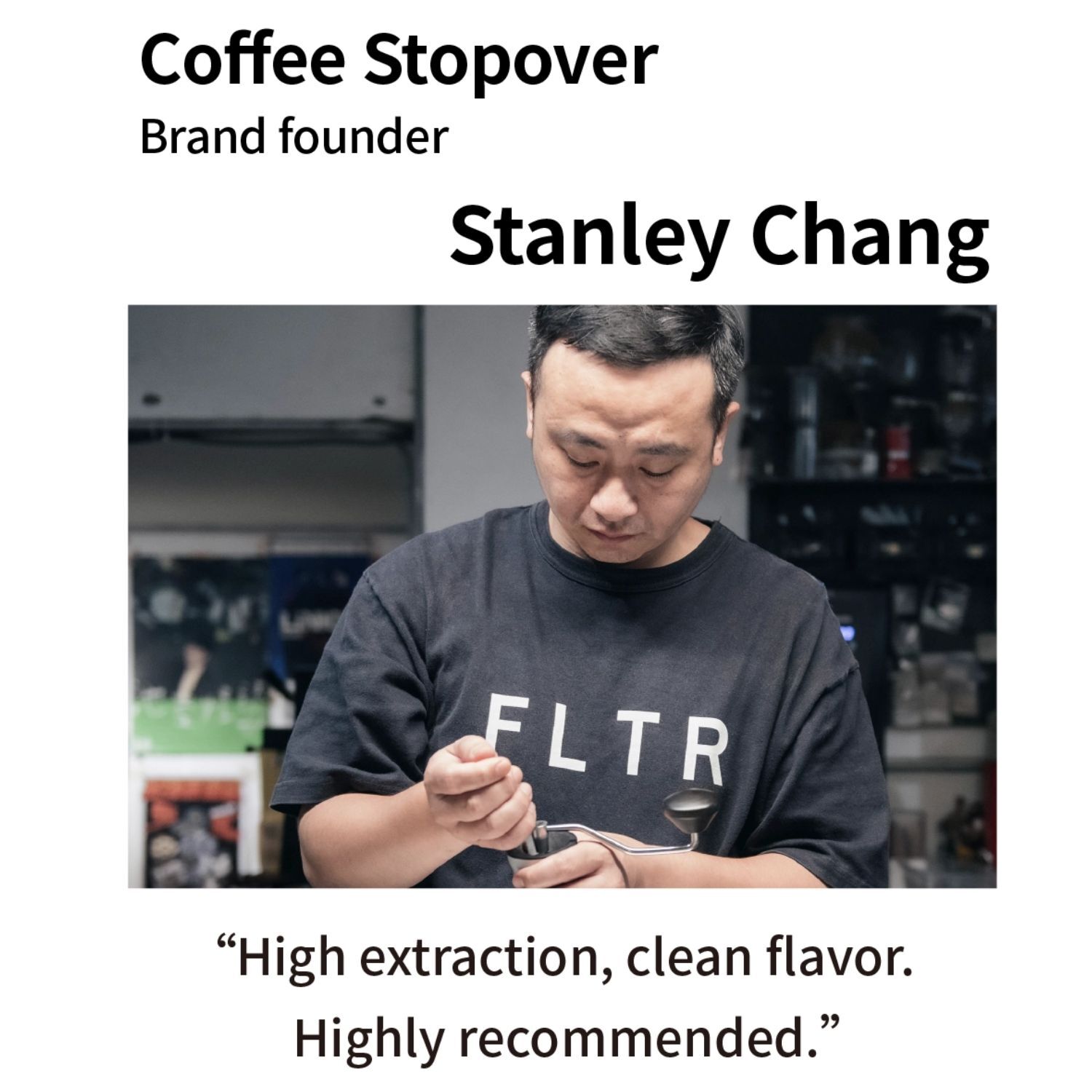 Coffee Stopover
Brand founder

Stanley Chang

FLTR

“High extraction, clean flavor. Highly recommended.”